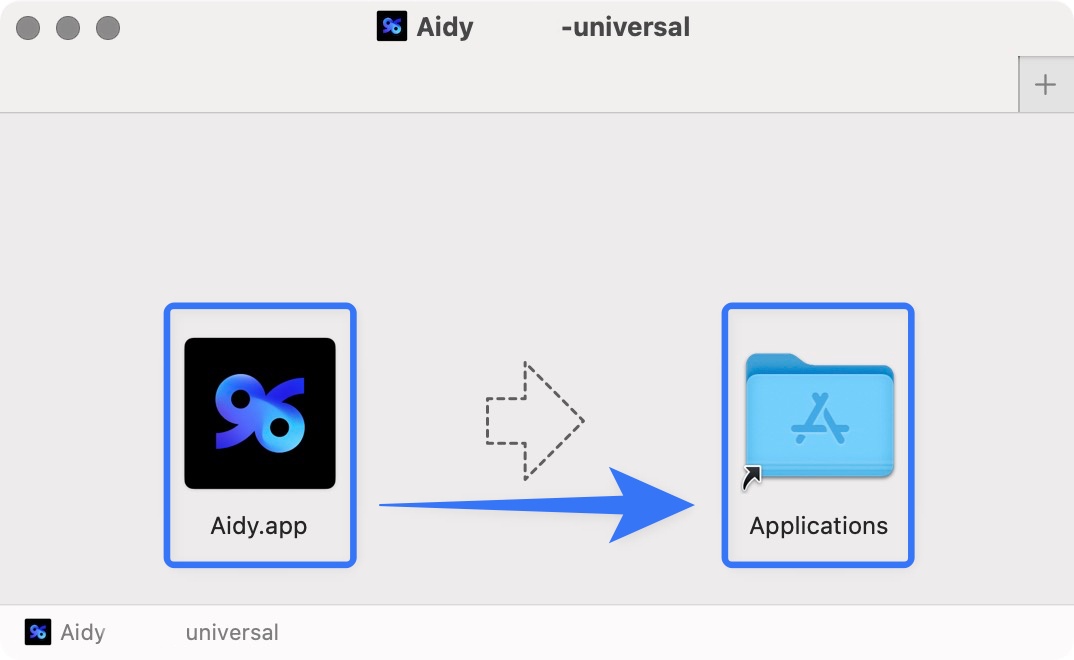 Aidy -universal

+

Aidy.app

Applications

Aidy universal